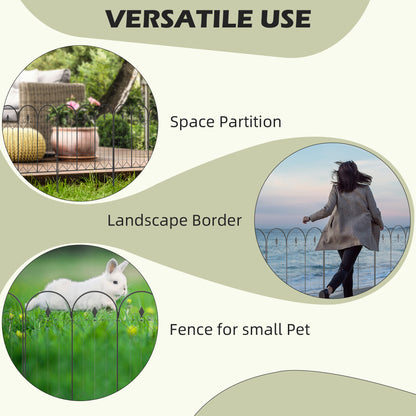 VERSATILE USE

Space Partition

Landscape Border

Fence for small Pet